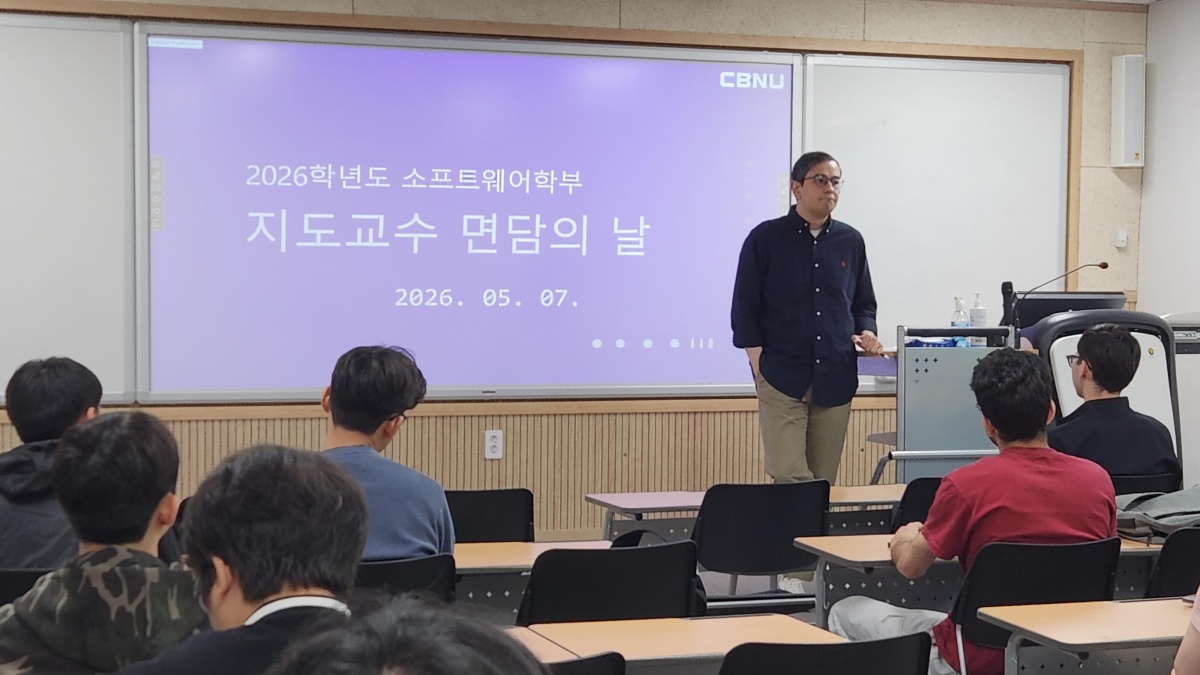 CBNU

2026학년도 소프트웨어학부

지도교수 면담의 날

2026. 05. 07.